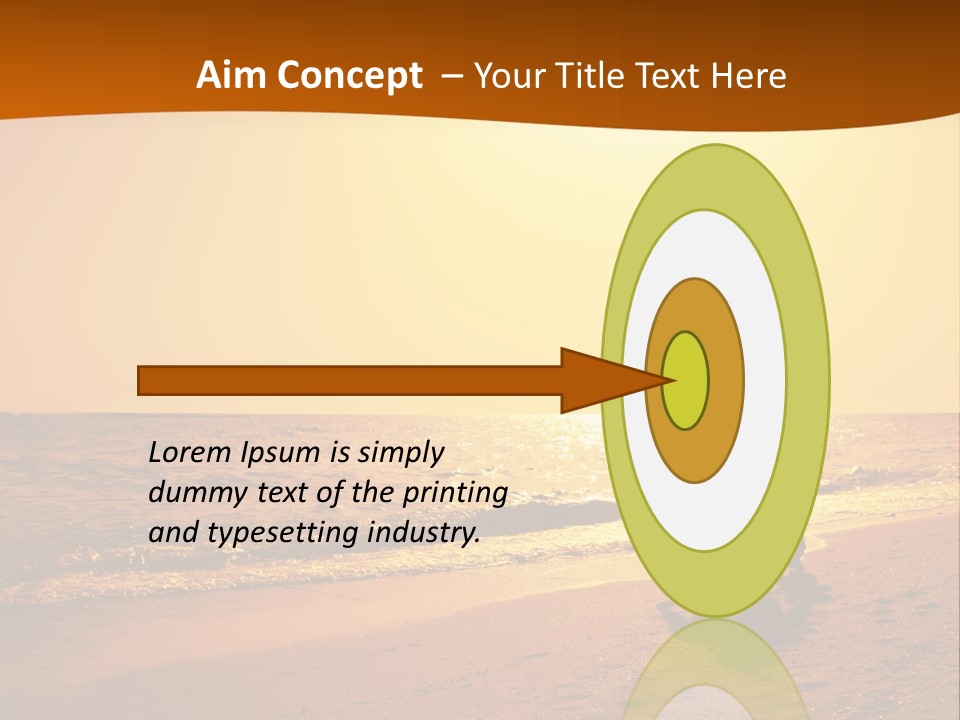 Aim Concept – Your Title Text Here

Lorem Ipsum is simply dummy text of the printing and typesetting industry.